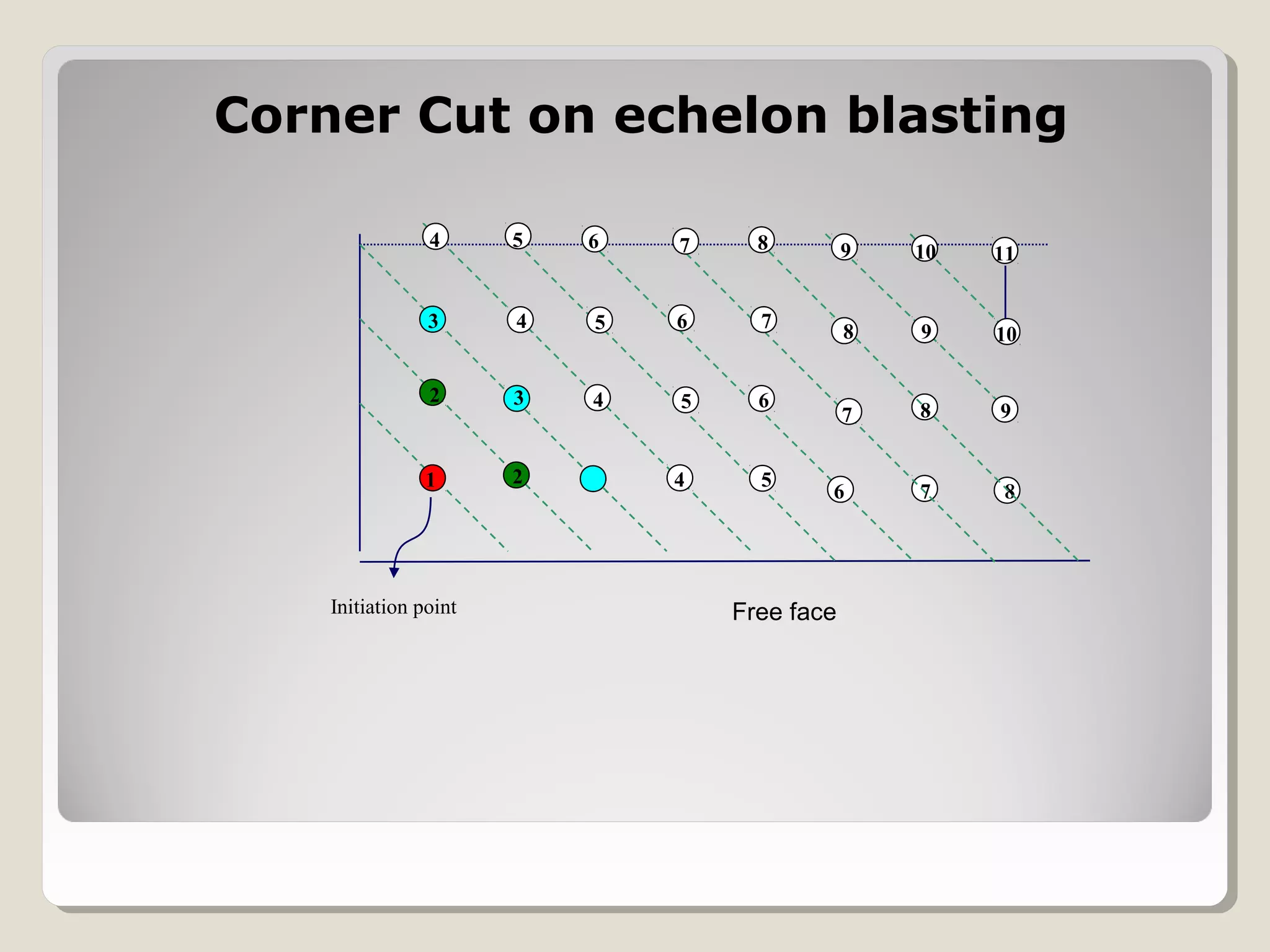 Corner Cut on echelon blasting

4 5 6 7 8 9 10 11

3 4 5 6 7 8 9 10

2 3 4 5 6 7 8 9

1 2 4 5 6 7 8

Initiation point

Free face